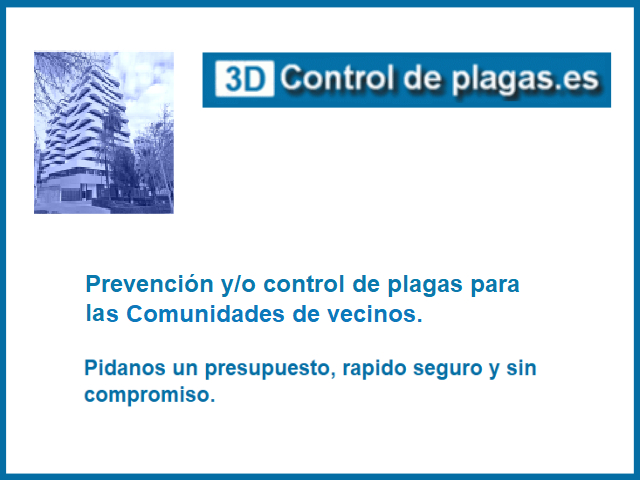 3D Control de plagas.es

Prevención y/o control de plagas para las Comunidades de vecinos.

Pidanos un presupuesto, rapido seguro y sin compromiso.